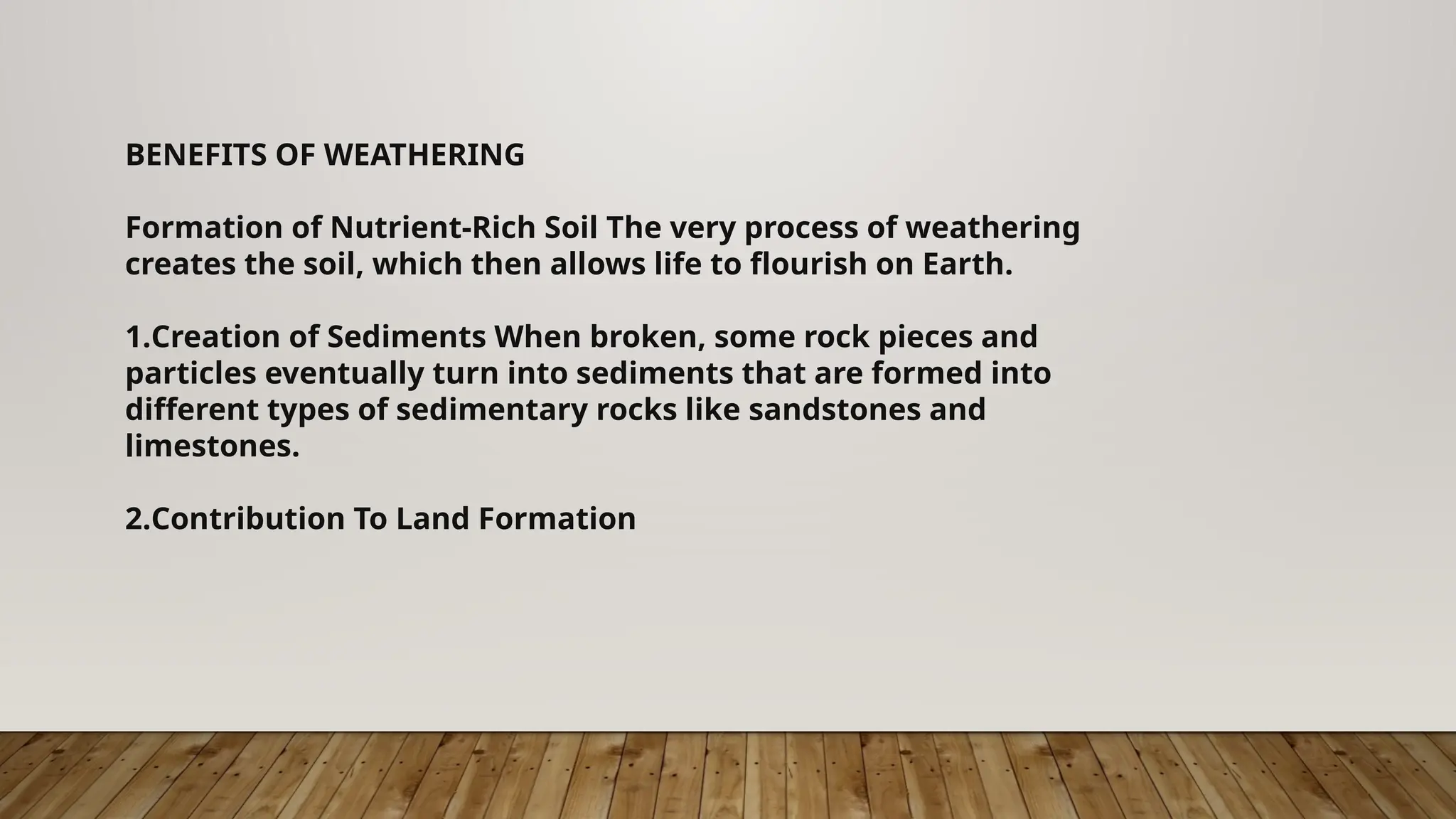 BENEFITS OF WEATHERING

Formation of Nutrient-Rich Soil The very process of weathering creates the soil, which then allows life to flourish on Earth.

1.Creation of Sediments When broken, some rock pieces and particles eventually turn into sediments that are formed into different types of sedimentary rocks like sandstones and limestones.

2.Contribution To Land Formation